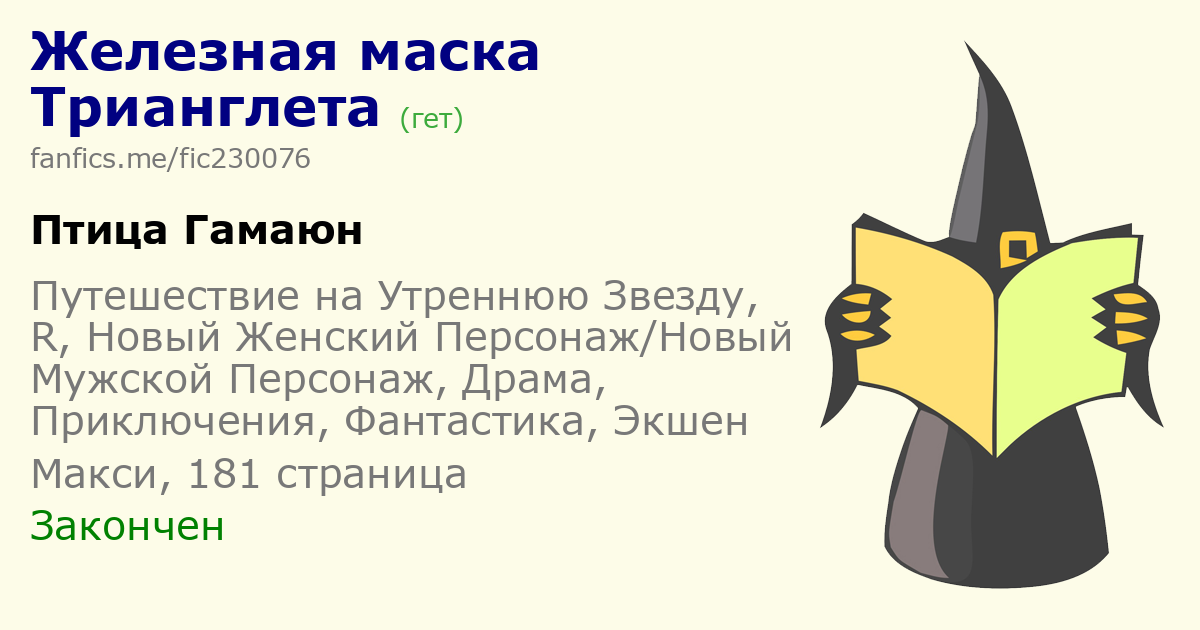 Железная маска Трианглета (гет)
fanfics.me/fic230076

Птица Гамаюн

Путешествие на Утреннюю Звезду, R, Новый Женский Персонаж/Новый Мужской Персонаж, Драма, Приключения, Фантастика, Экшен

Макси, 181 страница

Закончен